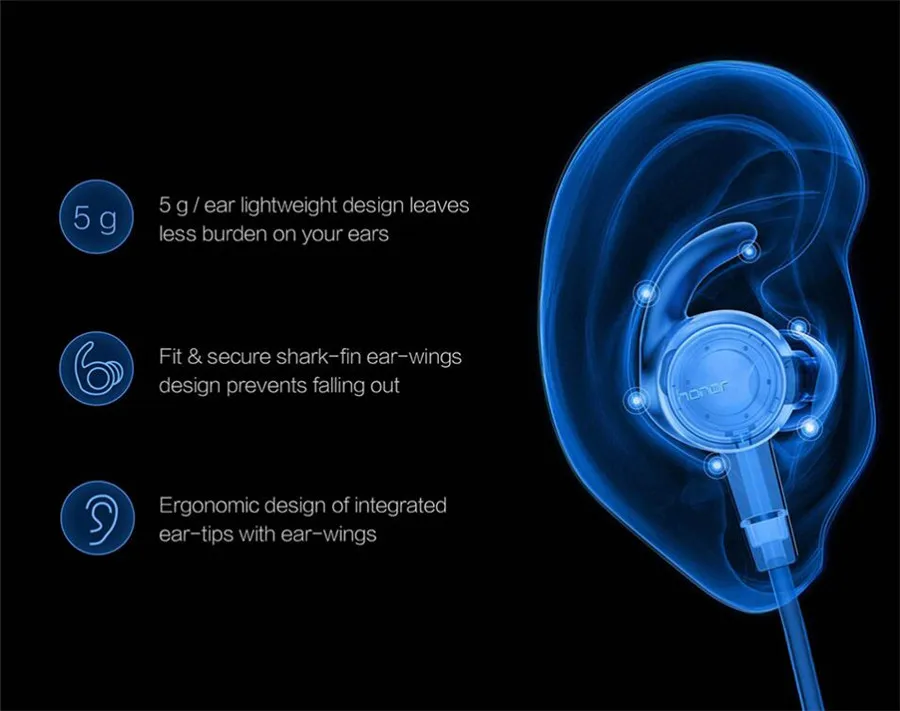 5 g

5 g / ear lightweight design leaves less burden on your ears

Fit & secure shark-fin ear-wings design prevents falling out

Ergonomic design of integrated ear-tips with ear-wings

honor